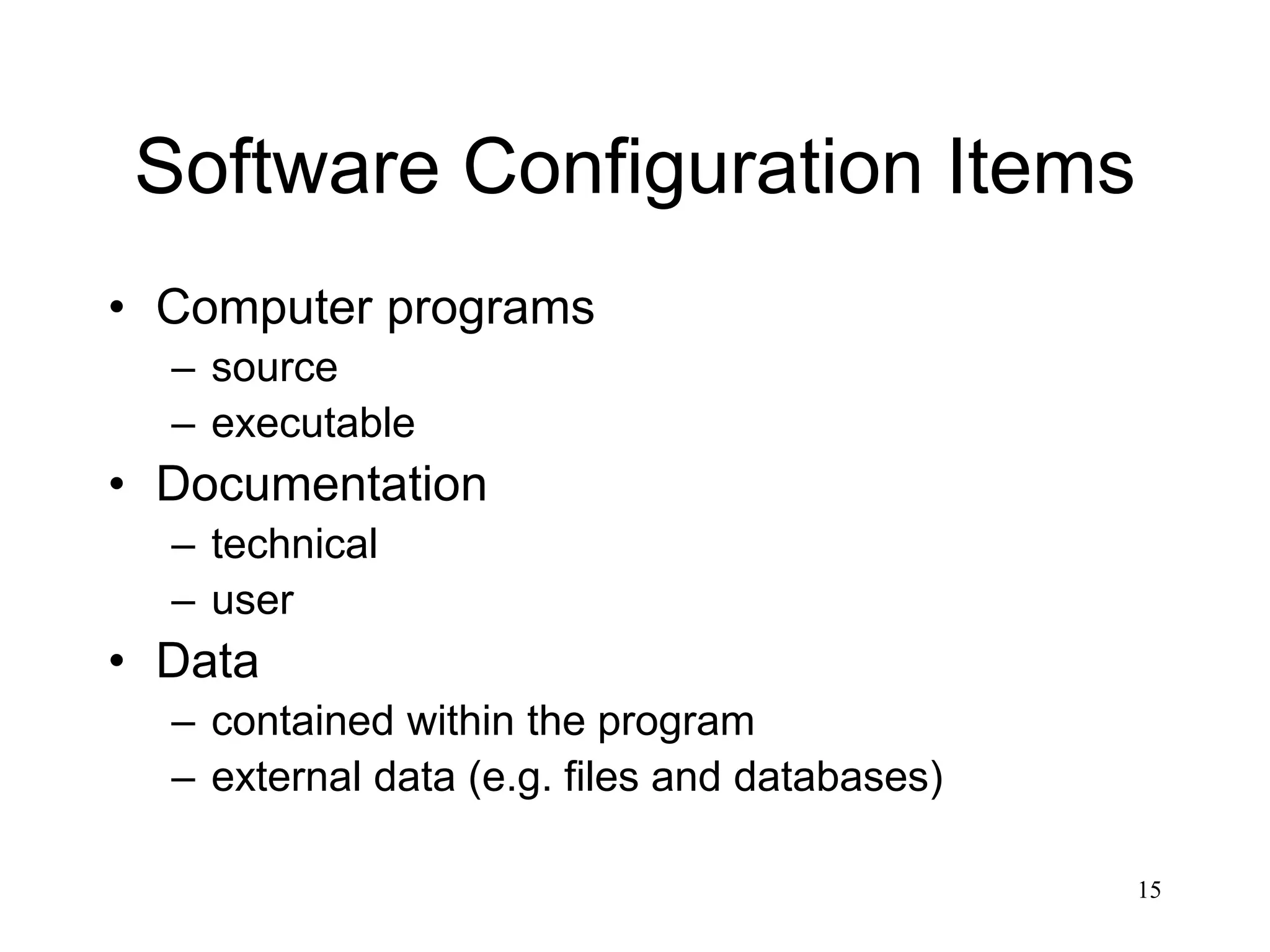 Software Configuration Items

• Computer programs
  – source
  – executable
• Documentation
  – technical
  – user
• Data
  – contained within the program
  – external data (e.g. files and databases)

15